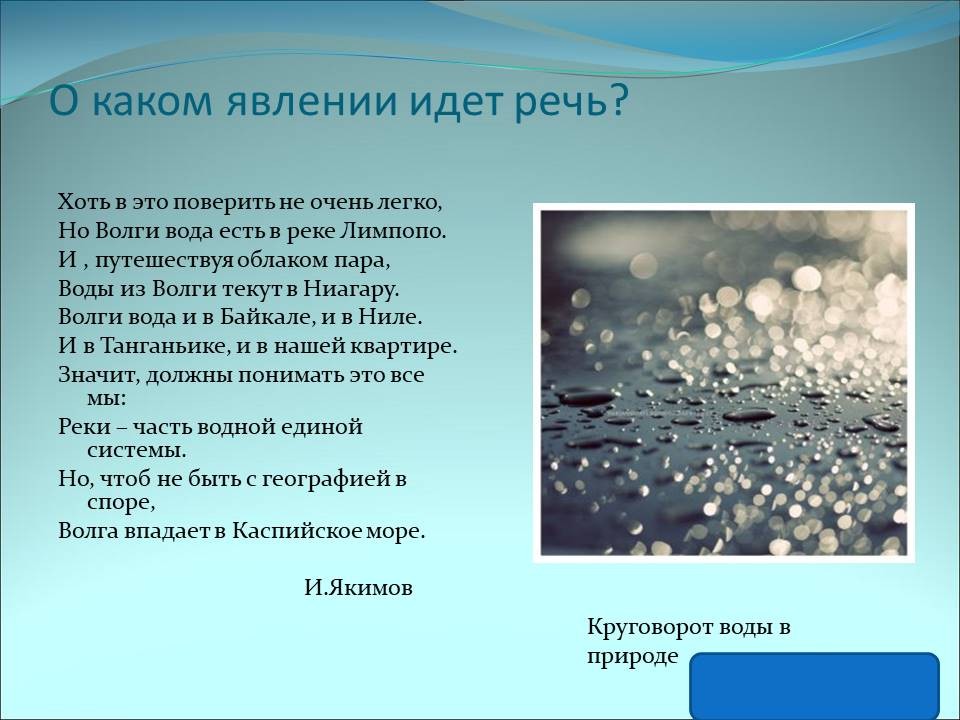 О каком явлении идет речь?

Хоть в это поверить не очень легко,
Но Волги вода есть в реке Лимпопо.
И , путешествуя облаком пара,
Воды из Волги текут в Ниагару.
Волги вода и в Байкале, и в Ниле.
И в Танганьике, и в нашей квартире.
Значит, должны понимать это все мы:
Реки – часть водной единой системы.
Но, чтоб не быть с географией в споре,
Волга впадает в Каспийское море.

И.Якимов

Круговорот воды в природе